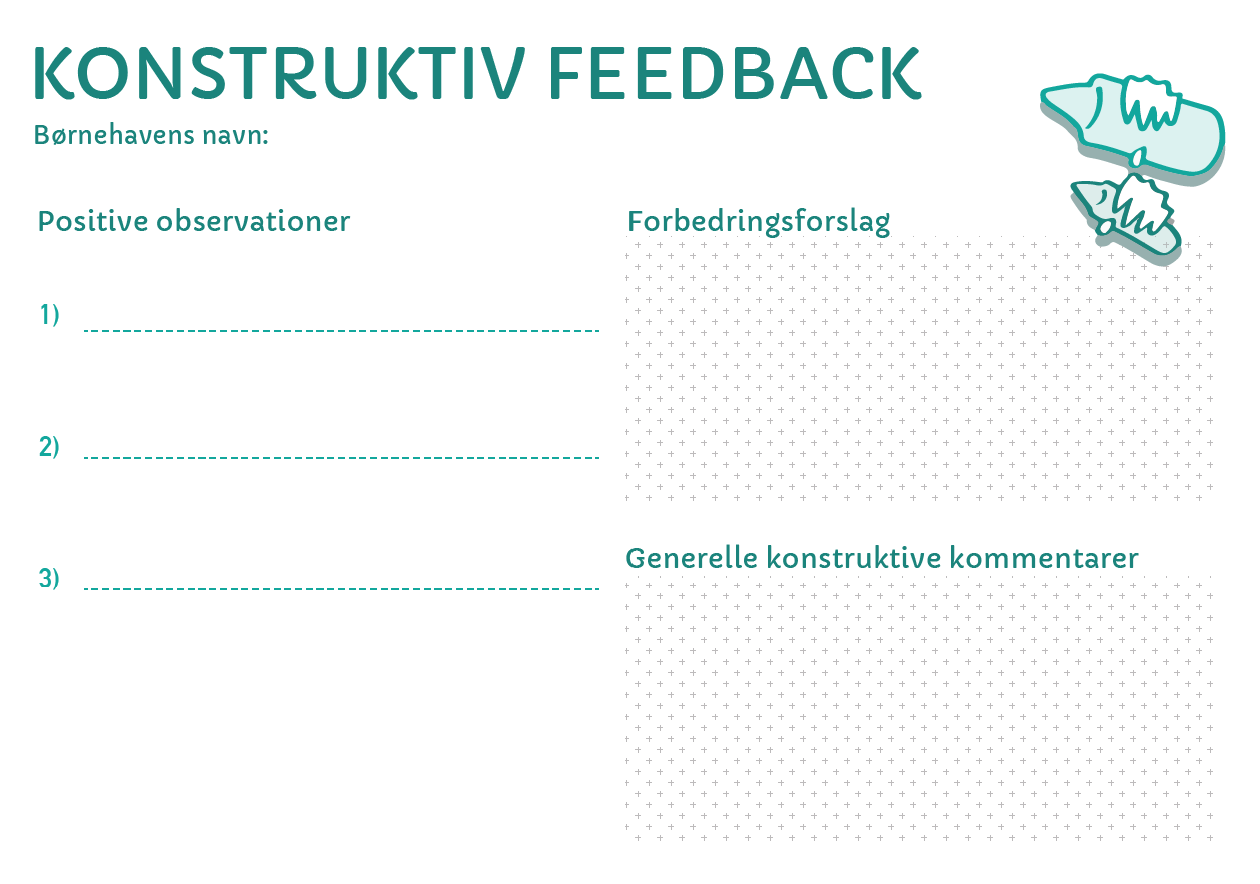 KONSTRUKTIV FEEDBACK

Børnehavens navn:

Positive observationer

1)

2)

3)

Forbedringsforslag

Generelle konstruktive kommentarer